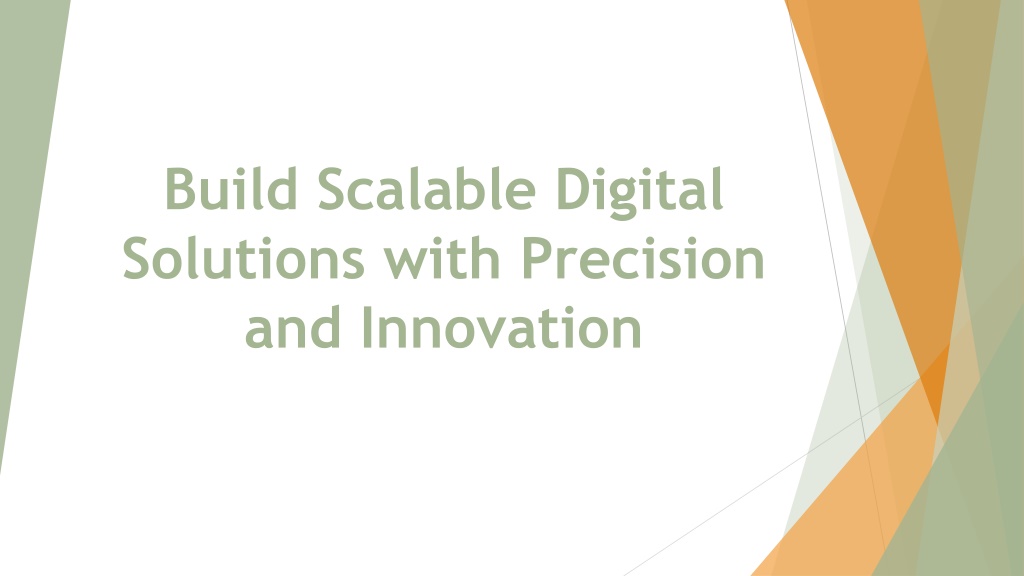 Build Scalable Digital Solutions with Precision and Innovation